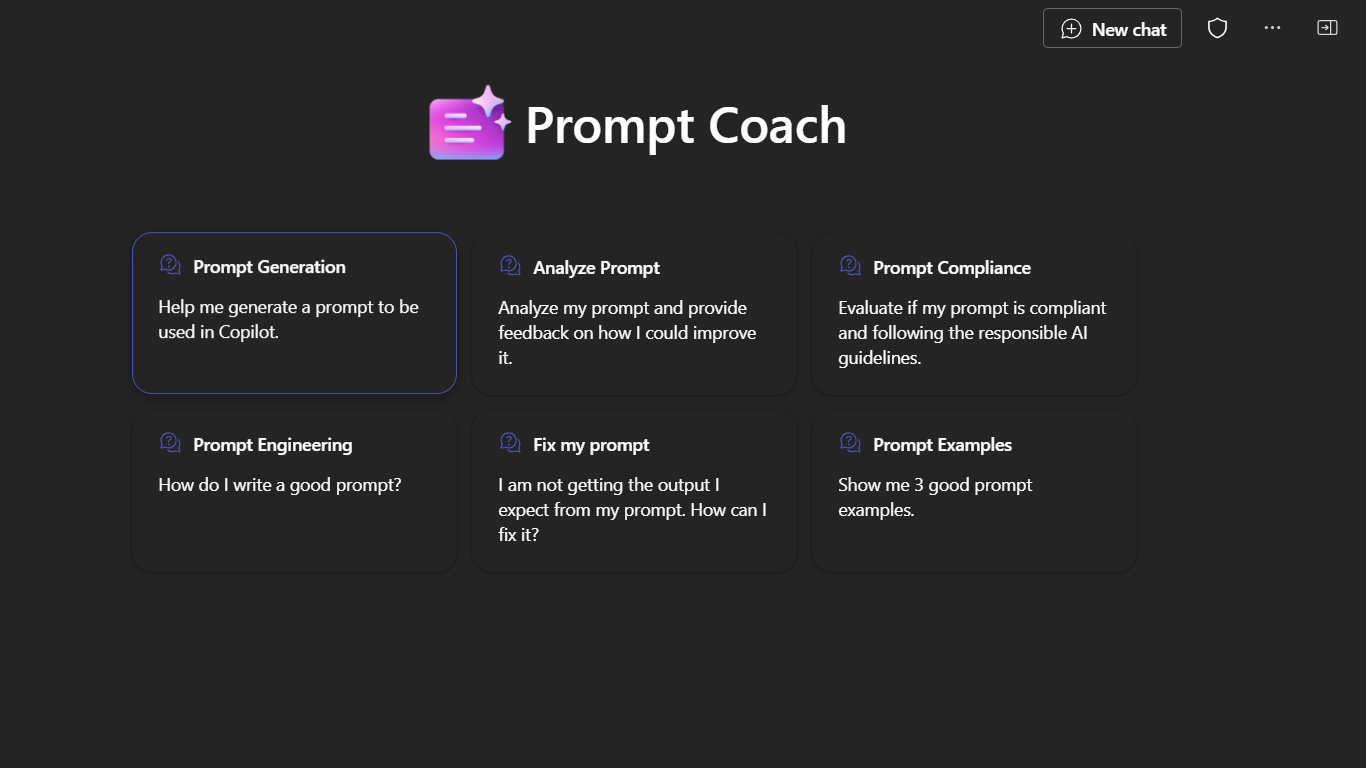 New chat

Prompt Coach

Prompt Generation
Help me generate a prompt to be used in Copilot.

Analyze Prompt
Analyze my prompt and provide feedback on how I could improve it.

Prompt Compliance
Evaluate if my prompt is compliant and following the responsible AI guidelines.

Prompt Engineering
How do I write a good prompt?

Fix my prompt
I am not getting the output I expect from my prompt. How can I fix it?

Prompt Examples
Show me 3 good prompt examples.